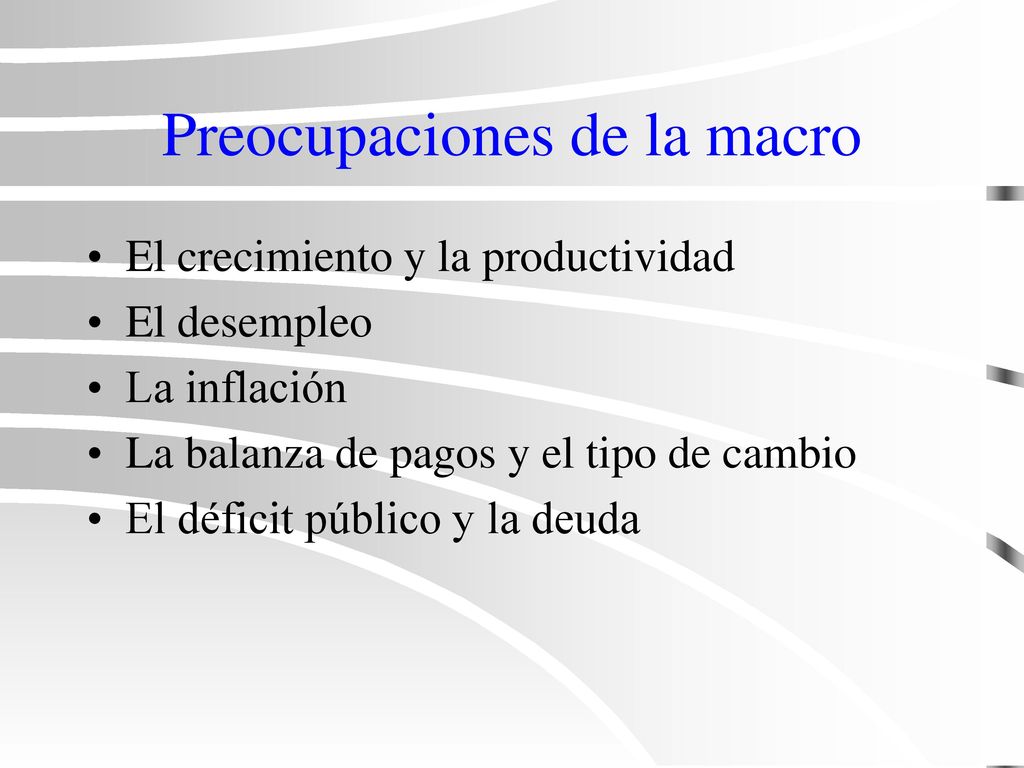 Preocupaciones de la macro

• El crecimiento y la productividad
• El desempleo
• La inflación
• La balanza de pagos y el tipo de cambio
• El déficit público y la deuda